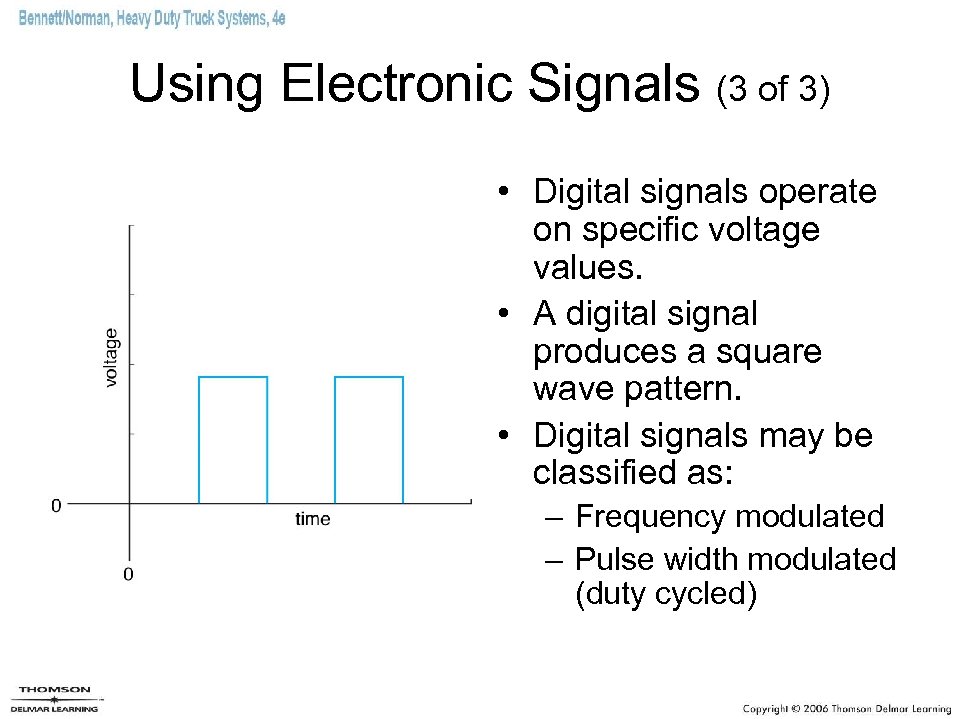 Bennett/Norman, Heavy Duty Truck Systems, 4e

Using Electronic Signals (3 of 3)

voltage

0

time

0

• Digital signals operate on specific voltage values.
• A digital signal produces a square wave pattern.
• Digital signals may be classified as:
– Frequency modulated
– Pulse width modulated (duty cycled)

THOMSON
DELMAR LEARNING

Copyright © 2006 Thomson Delmar Learning